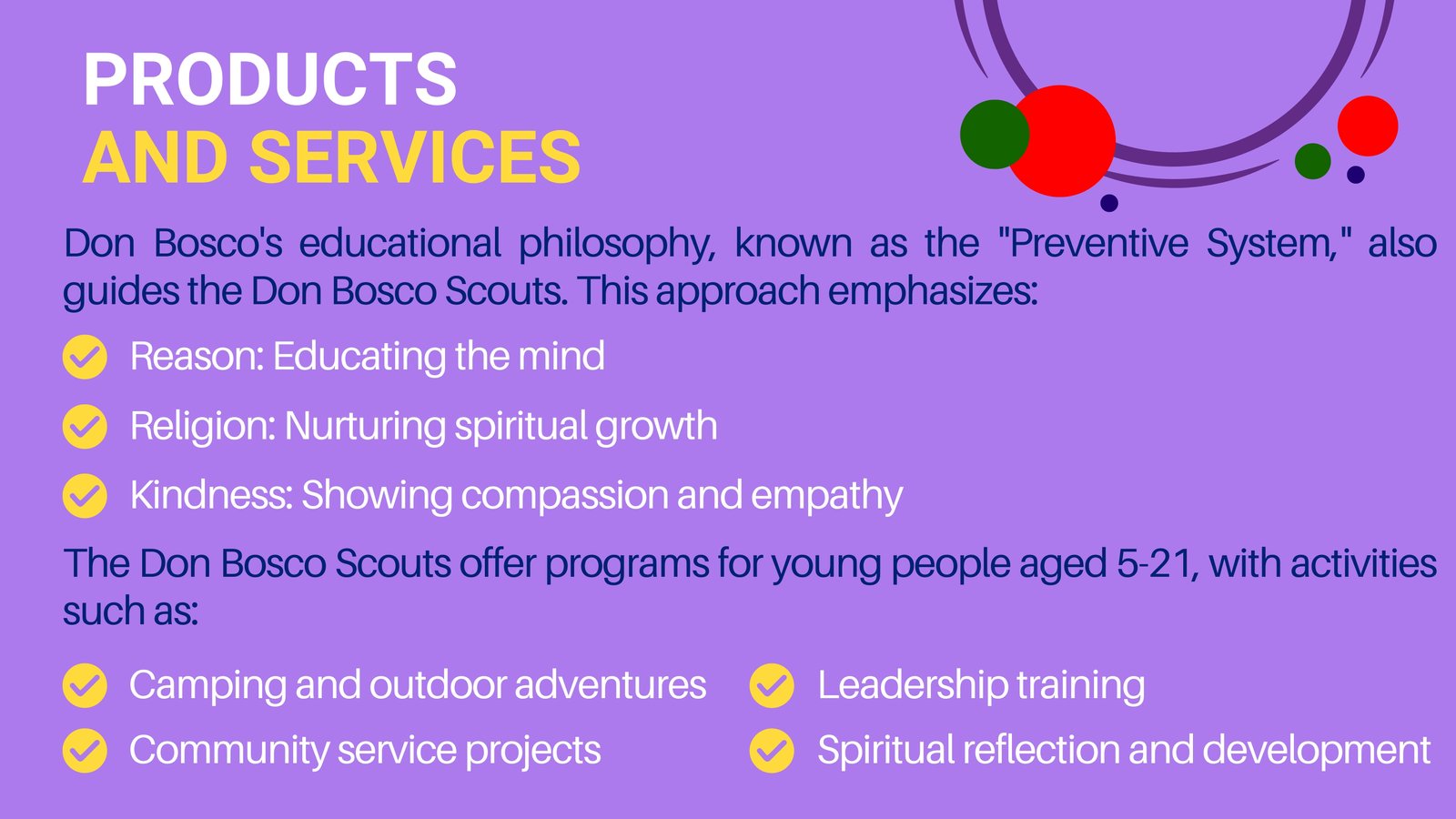 PRODUCTS
AND SERVICES

Don Bosco's educational philosophy, known as the "Preventive System," also guides the Don Bosco Scouts. This approach emphasizes:

Reason: Educating the mind

Religion: Nurturing spiritual growth

Kindness: Showing compassion and empathy

The Don Bosco Scouts offer programs for young people aged 5-21, with activities such as:

Camping and outdoor adventures

Community service projects

Leadership training

Spiritual reflection and development